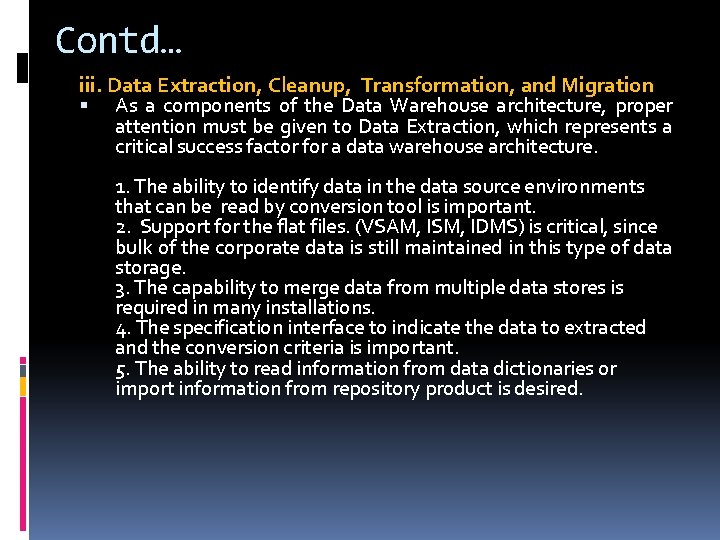 Contd…

iii. Data Extraction, Cleanup, Transformation, and Migration

▪ As a components of the Data Warehouse architecture, proper attention must be given to Data Extraction, which represents a critical success factor for a data warehouse architecture.

1. The ability to identify data in the data source environments that can be read by conversion tool is important.
2. Support for the flat files. (VSAM, ISM, IDMS) is critical, since bulk of the corporate data is still maintained in this type of data storage.
3. The capability to merge data from multiple data stores is required in many installations.
4. The specification interface to indicate the data to extracted and the conversion criteria is important.
5. The ability to read information from data dictionaries or import information from repository product is desired.